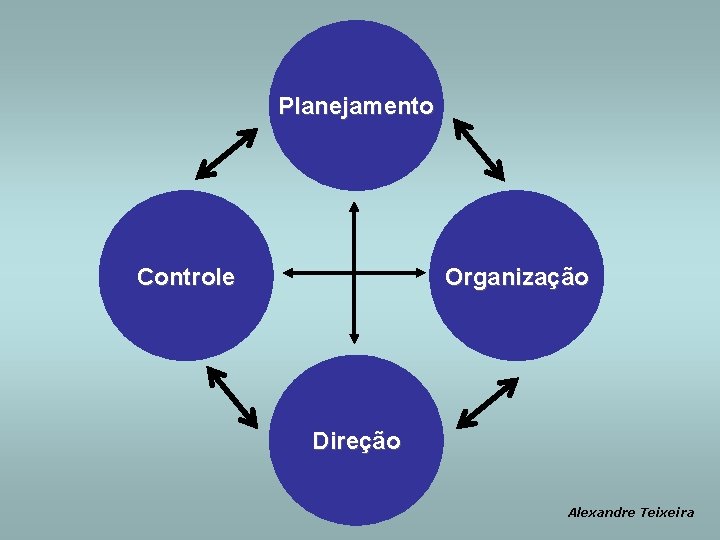 Planejamento

Controle

Organização

Direção

Alexandre Teixeira